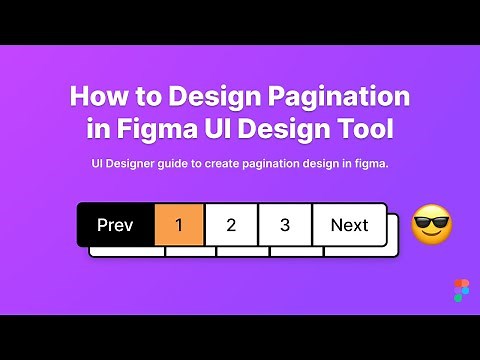 How to Design Pagination in Figma UI Design Tool

UI Designer guide to create pagination design in figma.

Prev 1 2 3 Next